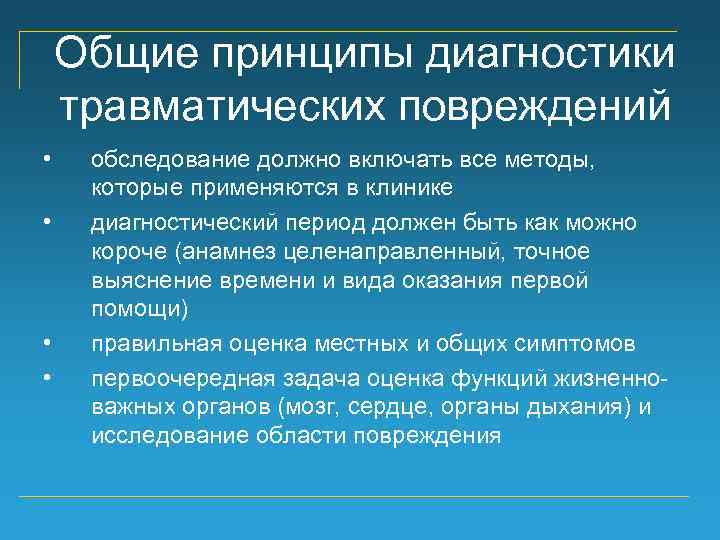 Общие принципы диагностики травматических повреждений

• обследование должно включать все методы, которые применяются в клинике
• диагностический период должен быть как можно короче (анамнез целенаправленный, точное выяснение времени и вида оказания первой помощи)
• правильная оценка местных и общих симптомов
• первоочередная задача оценка функций жизненно-важных органов (мозг, сердце, органы дыхания) и исследование области повреждения